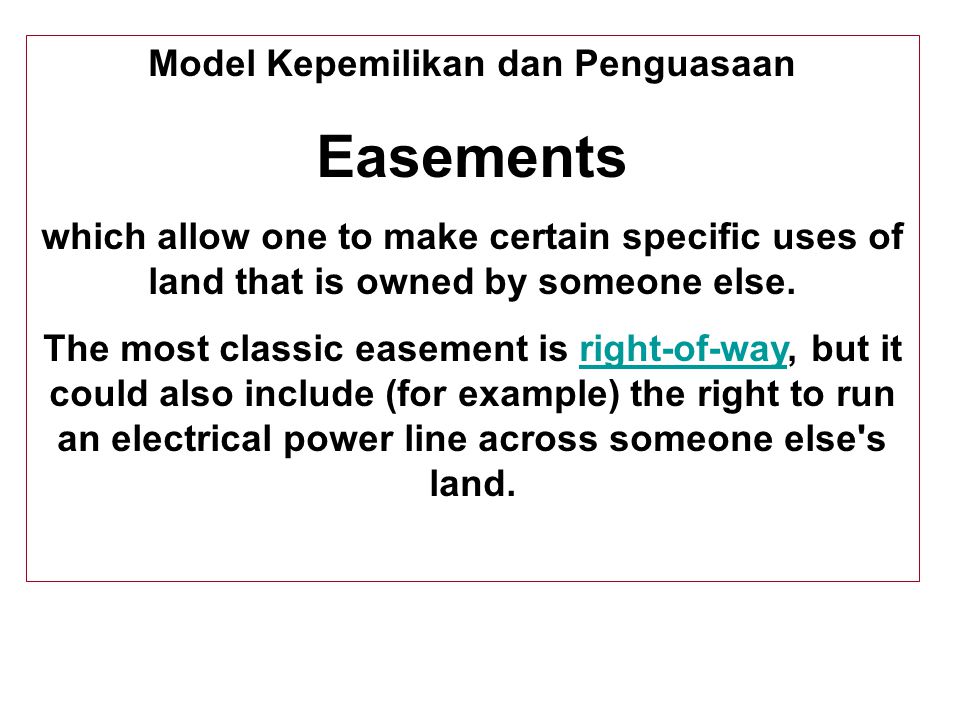 Model Kepemilikan dan Penguasaan

Easements

which allow one to make certain specific uses of land that is owned by someone else.

The most classic easement is right-of-way, but it could also include (for example) the right to run an electrical power line across someone else's land.